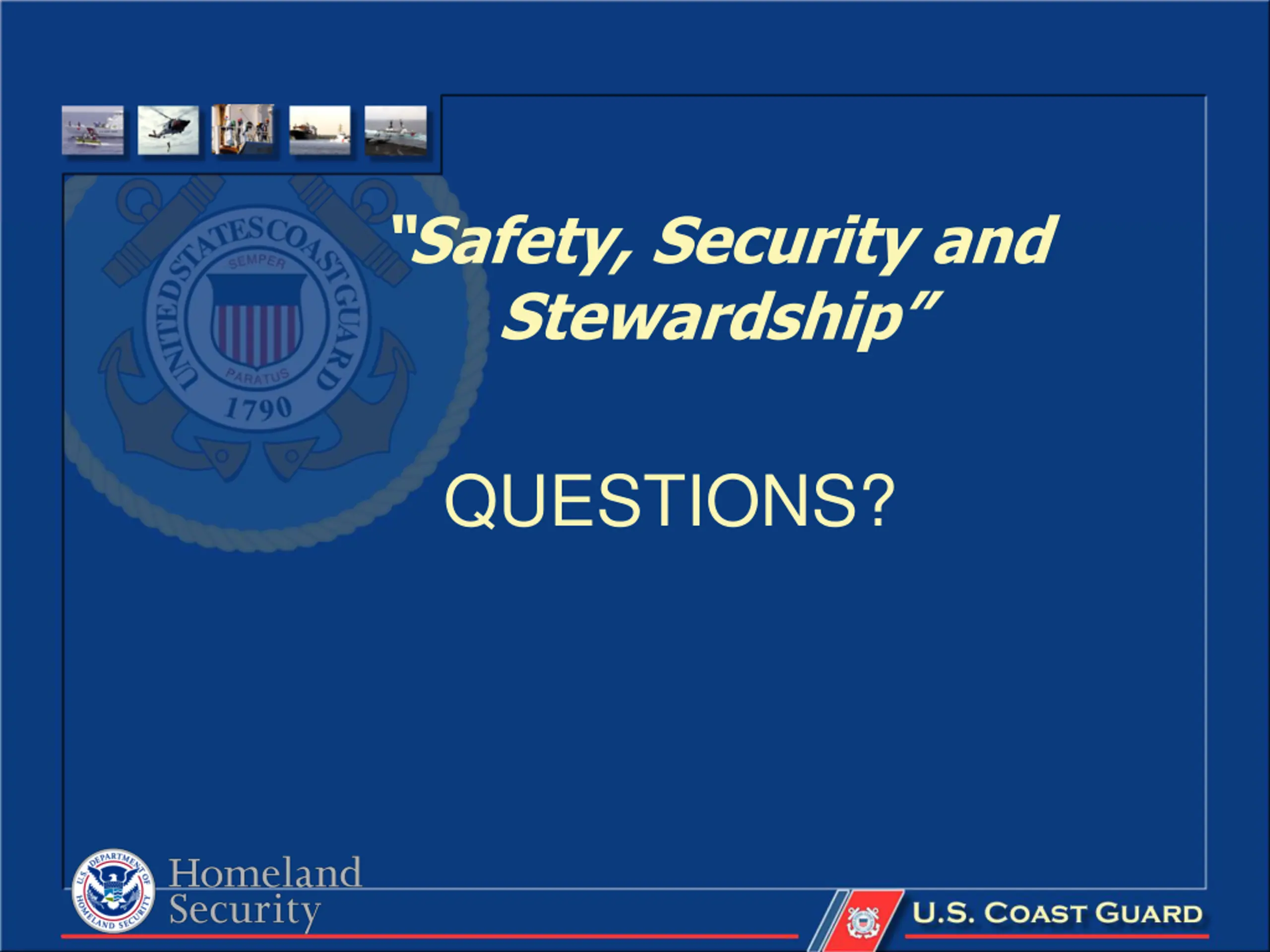 UNITED STATES COAST GUARD
SEMPER PARATUS
1790

"Safety, Security and Stewardship"

QUESTIONS?

U.S. DEPARTMENT OF HOMELAND SECURITY
Homeland Security

U.S. COAST GUARD